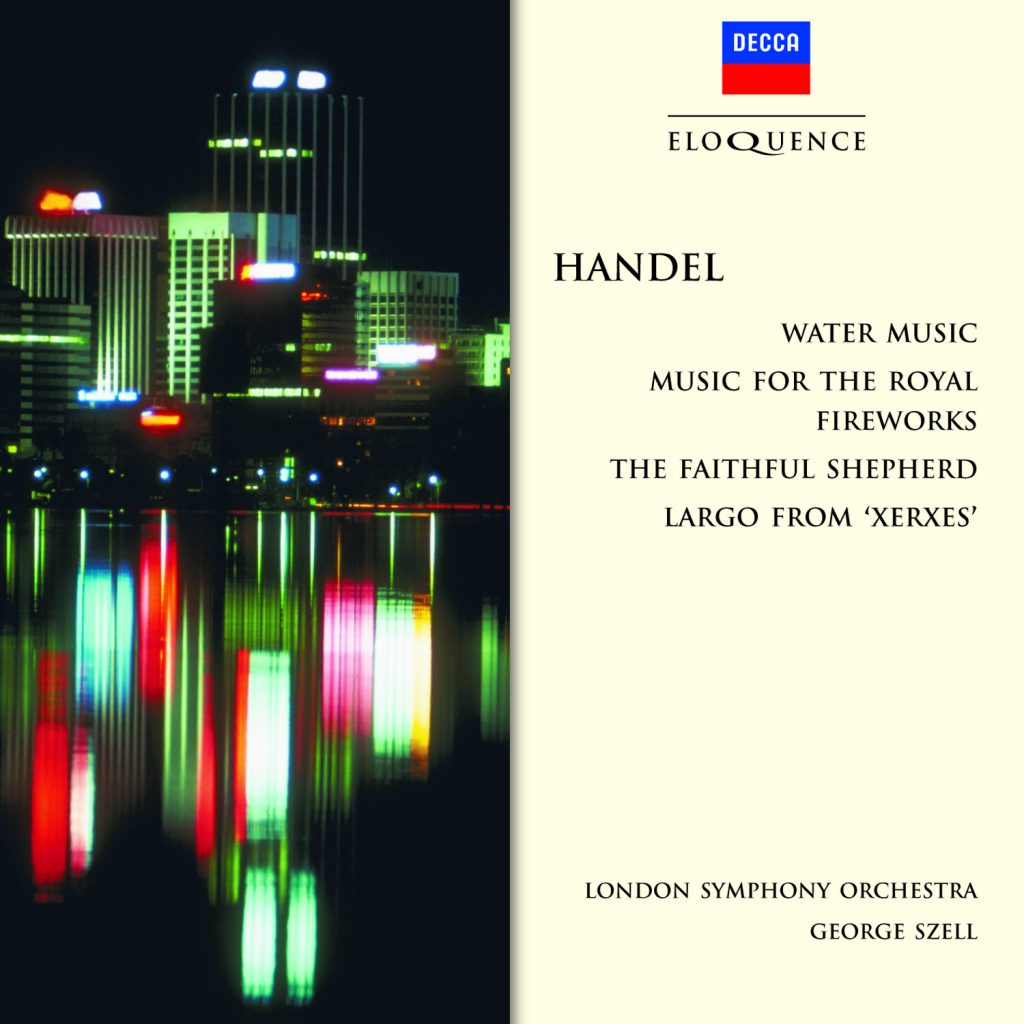 DECCA

ELOQUENCE

HANDEL

WATER MUSIC

MUSIC FOR THE ROYAL FIREWORKS

THE FAITHFUL SHEPHERD

LARGO FROM 'XERXES'

LONDON SYMPHONY ORCHESTRA

GEORGE SZELL